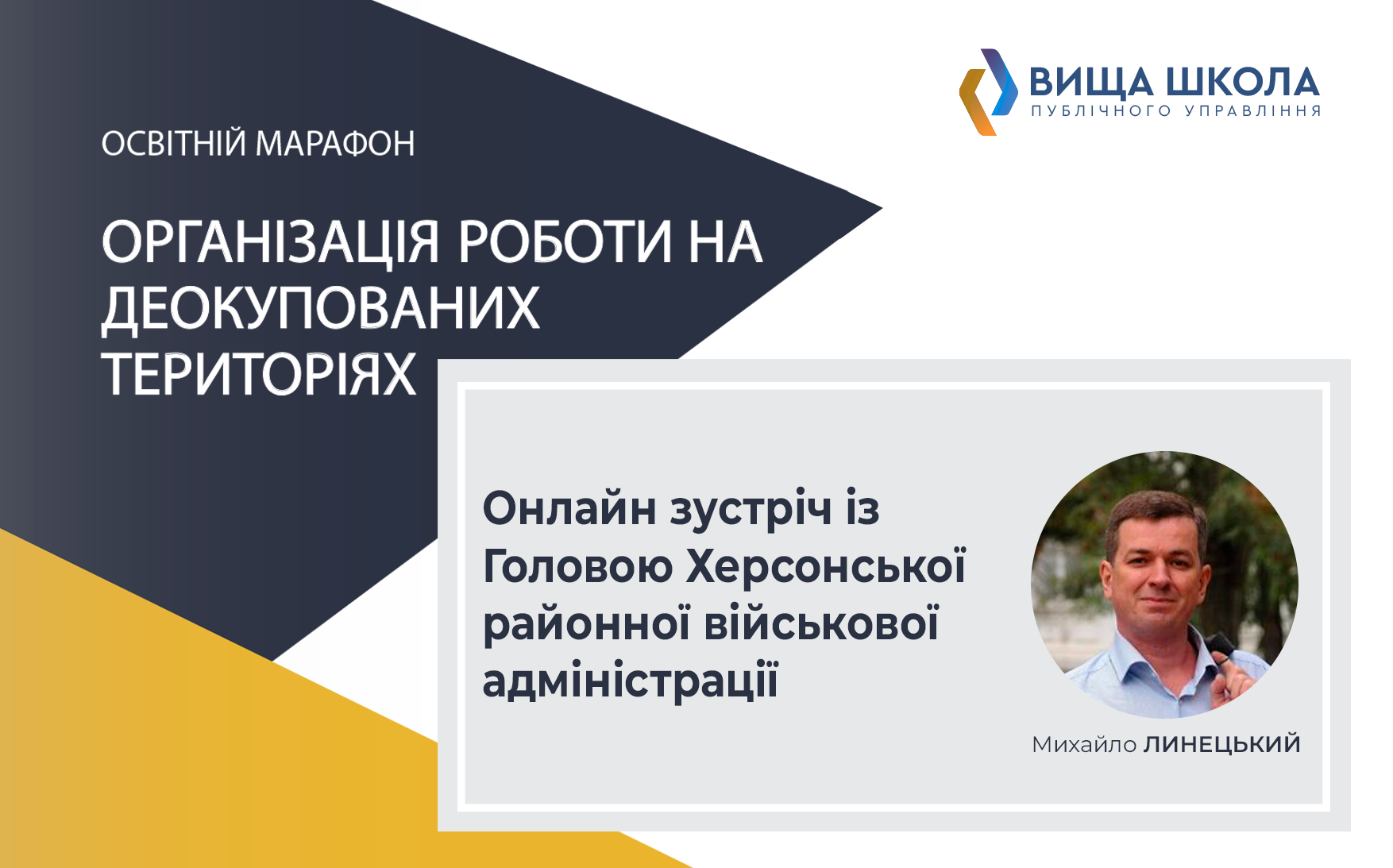 ВИЩА ШКОЛА
ПУБЛІЧНОГО УПРАВЛІННЯ

ОСВІТНІЙ МАРАФОН

ОРГАНІЗАЦІЯ РОБОТИ НА ДЕОКУПОВАНИХ ТЕРИТОРІЯХ

Онлайн зустріч із Головою Херсонської районної військової адміністрації

Михайло ЛИНЕЦЬКИЙ